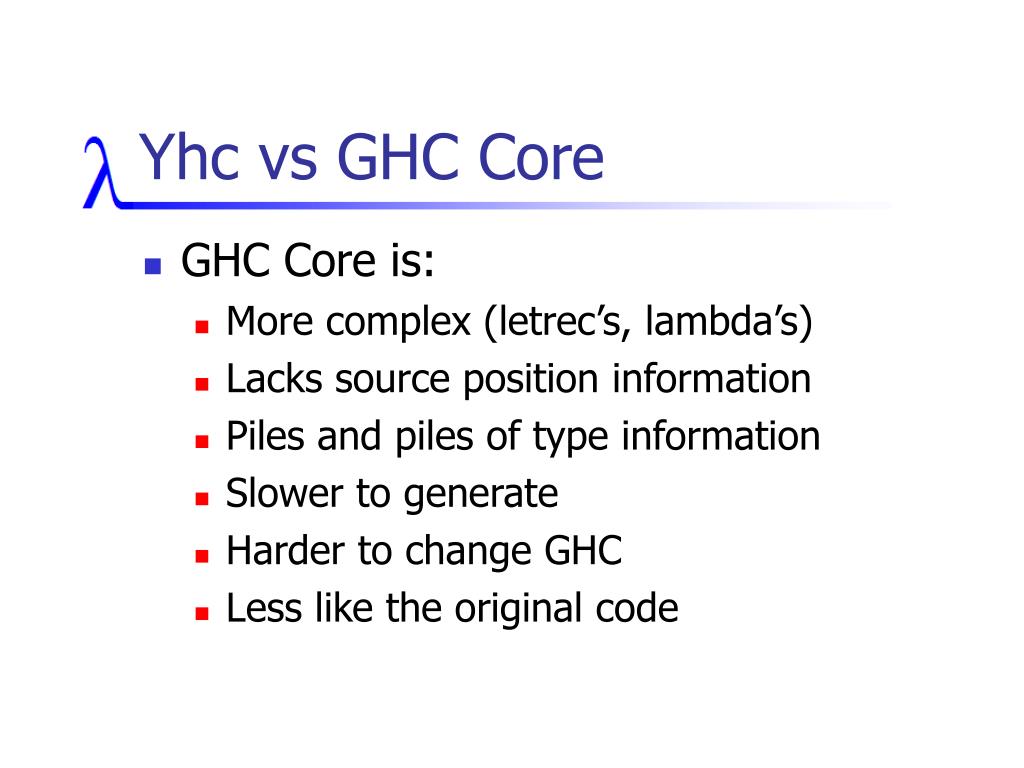 λ Yhc vs GHC Core

- GHC Core is:
  - More complex (letrec’s, lambda’s)
  - Lacks source position information
  - Piles and piles of type information
  - Slower to generate
  - Harder to change GHC
  - Less like the original code